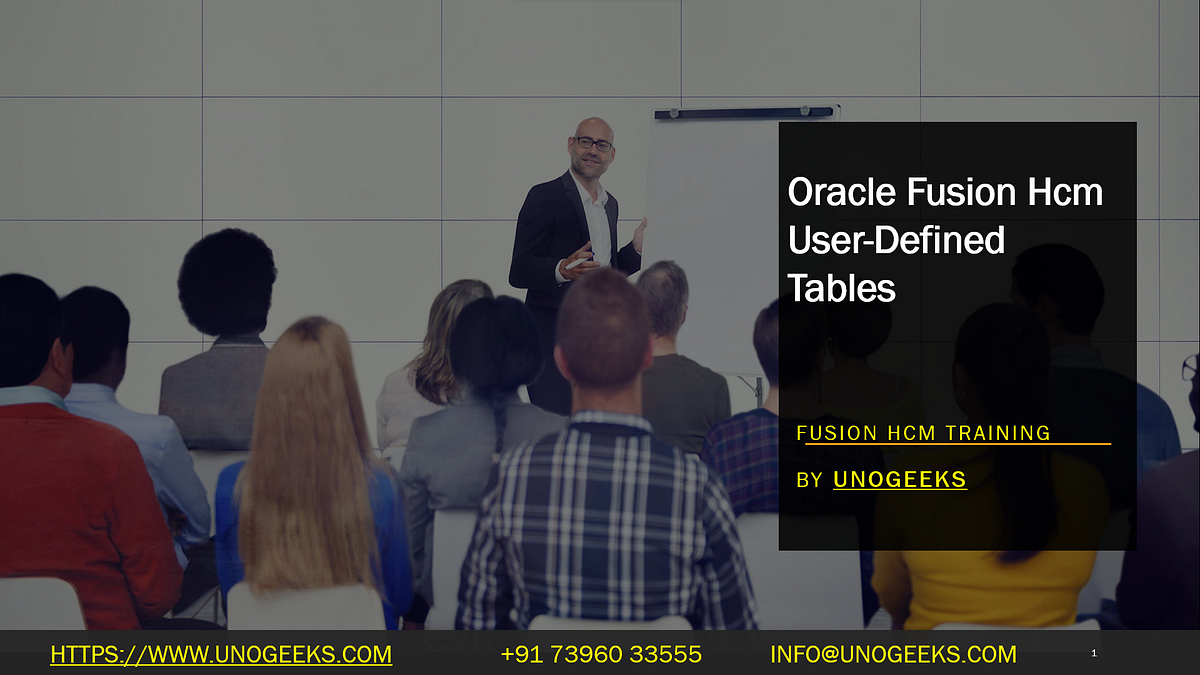 Oracle Fusion Hcm User-Defined Tables

FUSION HCM TRAINING

BY UNOGEEKS

HTTPS://WWW.UNOGEEKS.COM +91 73960 33555 INFO@UNOGEEKS.COM 1